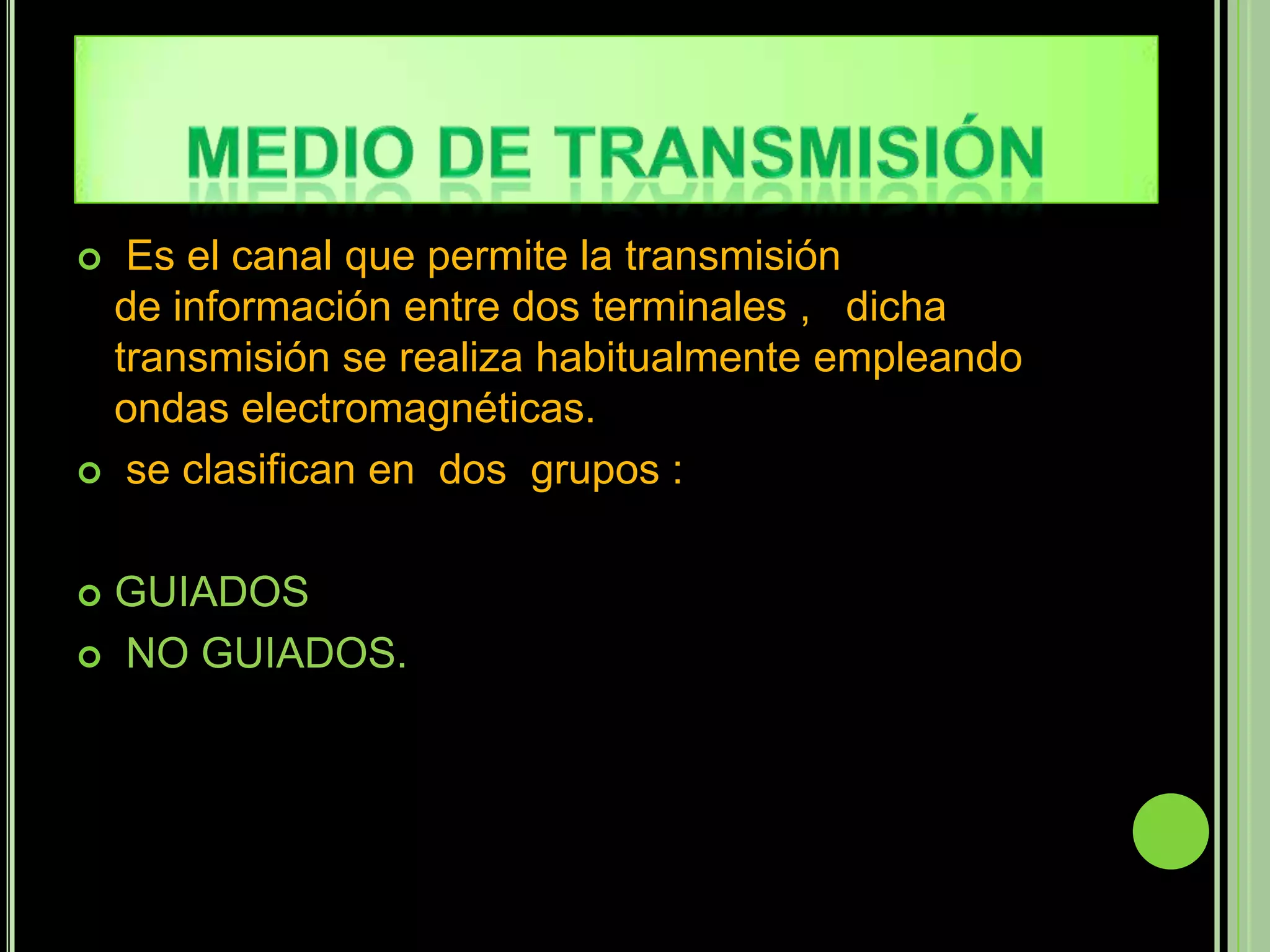 MEDIO DE TRANSMISIÓN

Es el canal que permite la transmisión de información entre dos terminales , dicha transmisión se realiza habitualmente empleando ondas electromagnéticas.

se clasifican en dos grupos :

GUIADOS

NO GUIADOS.